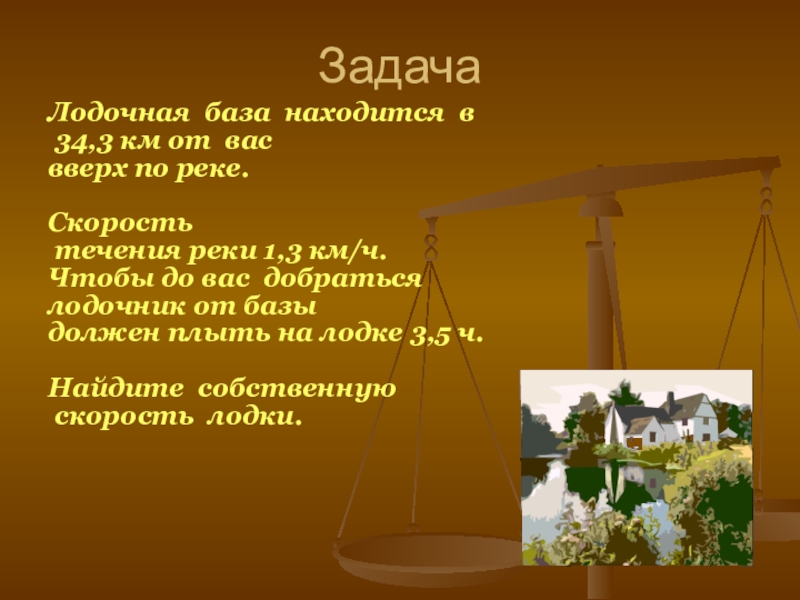 Задача

Лодочная база находится в 34,3 км от вас вверх по реке.

Скорость течения реки 1,3 км/ч. Чтобы до вас добраться лодочник от базы должен плыть на лодке 3,5 ч.

Найдите собственную скорость лодки.